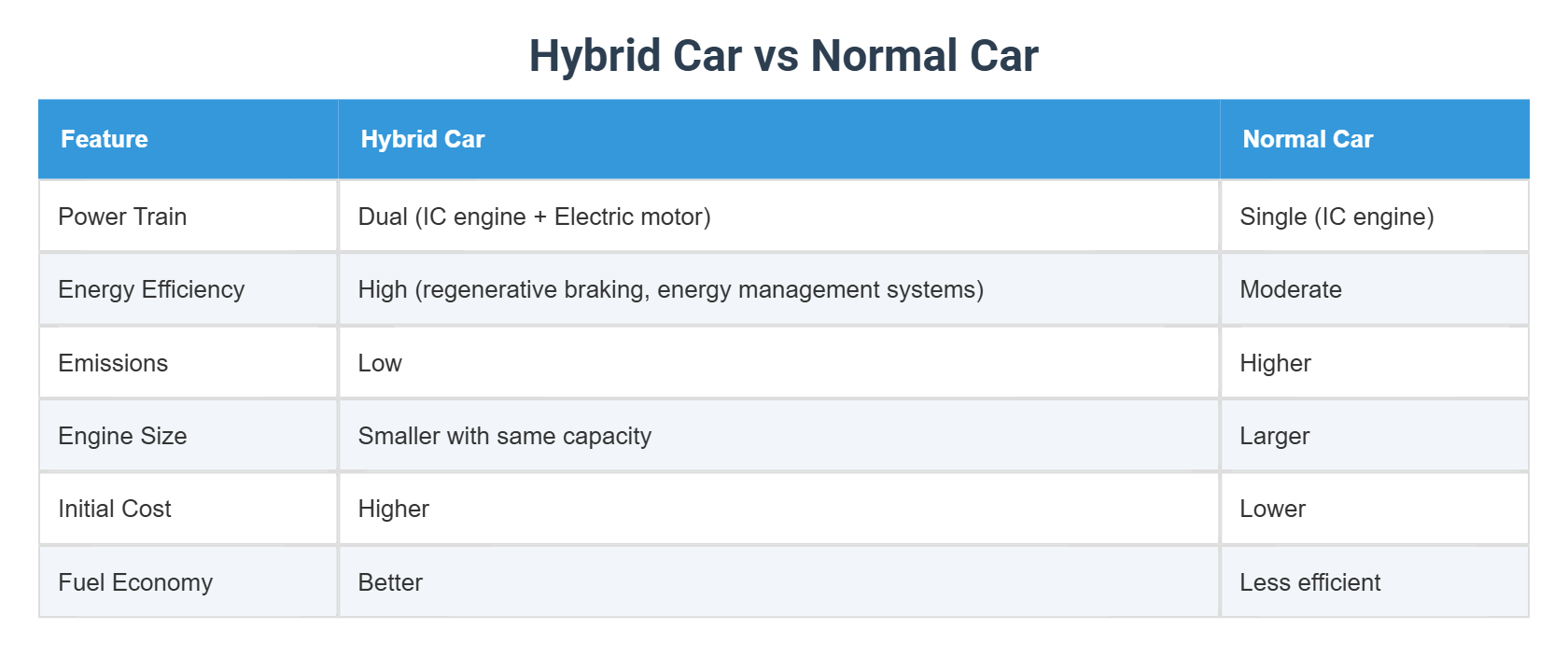 Hybrid Car vs Normal Car

| Feature | Hybrid Car | Normal Car |
|---|---|---|
| Power Train | Dual (IC engine + Electric motor) | Single (IC engine) |
| Energy Efficiency | High (regenerative braking, energy management systems) | Moderate |
| Emissions | Low | Higher |
| Engine Size | Smaller with same capacity | Larger |
| Initial Cost | Higher | Lower |
| Fuel Economy | Better | Less efficient |